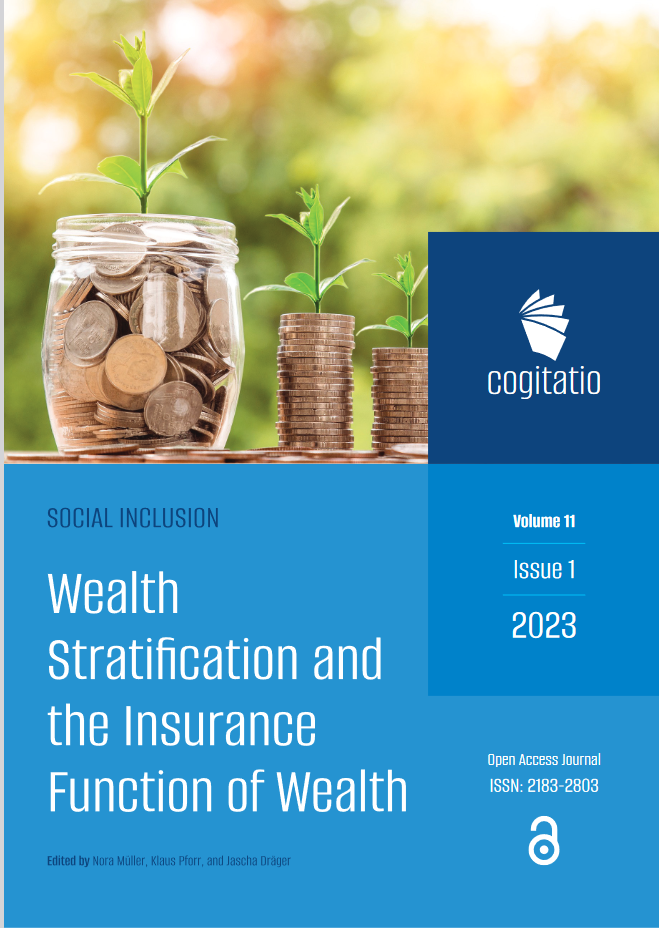 cogitatio

SOCIAL INCLUSION

Wealth Stratification and the Insurance Function of Wealth

Edited by Nora Müller, Klaus Pforr, and Jascha Dräger

Volume 11

Issue 1

2023

Open Access Journal
ISSN: 2183-2803